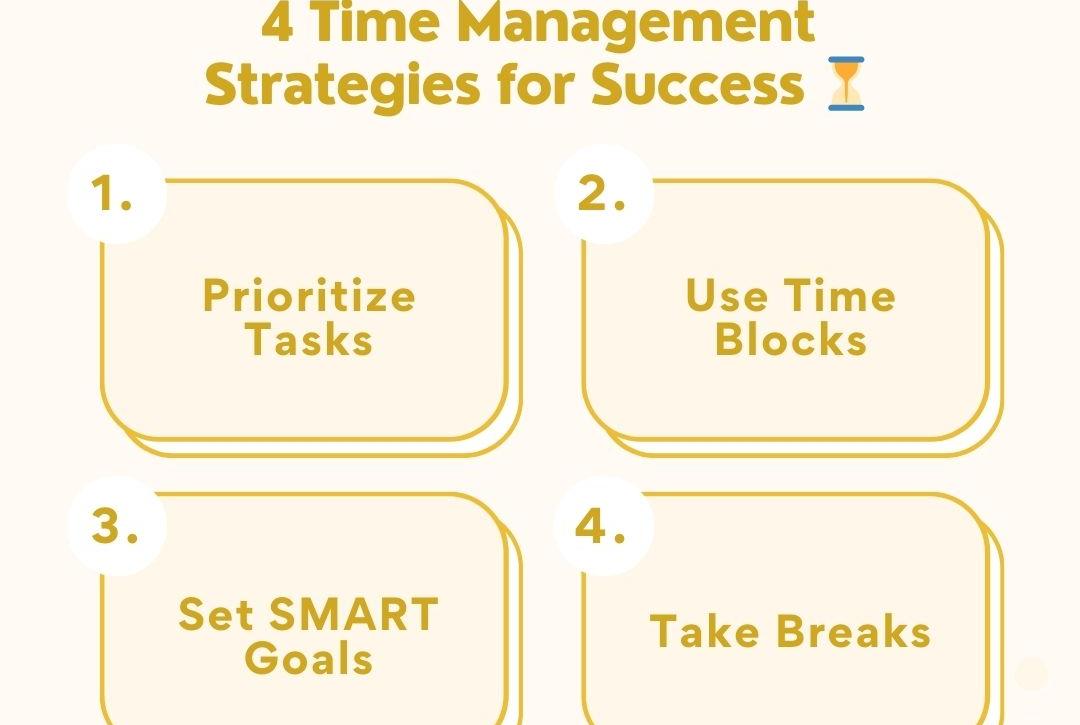 4 Time Management Strategies for Success ⏳

1.
Prioritize Tasks

2.
Use Time Blocks

3.
Set SMART Goals

4.
Take Breaks